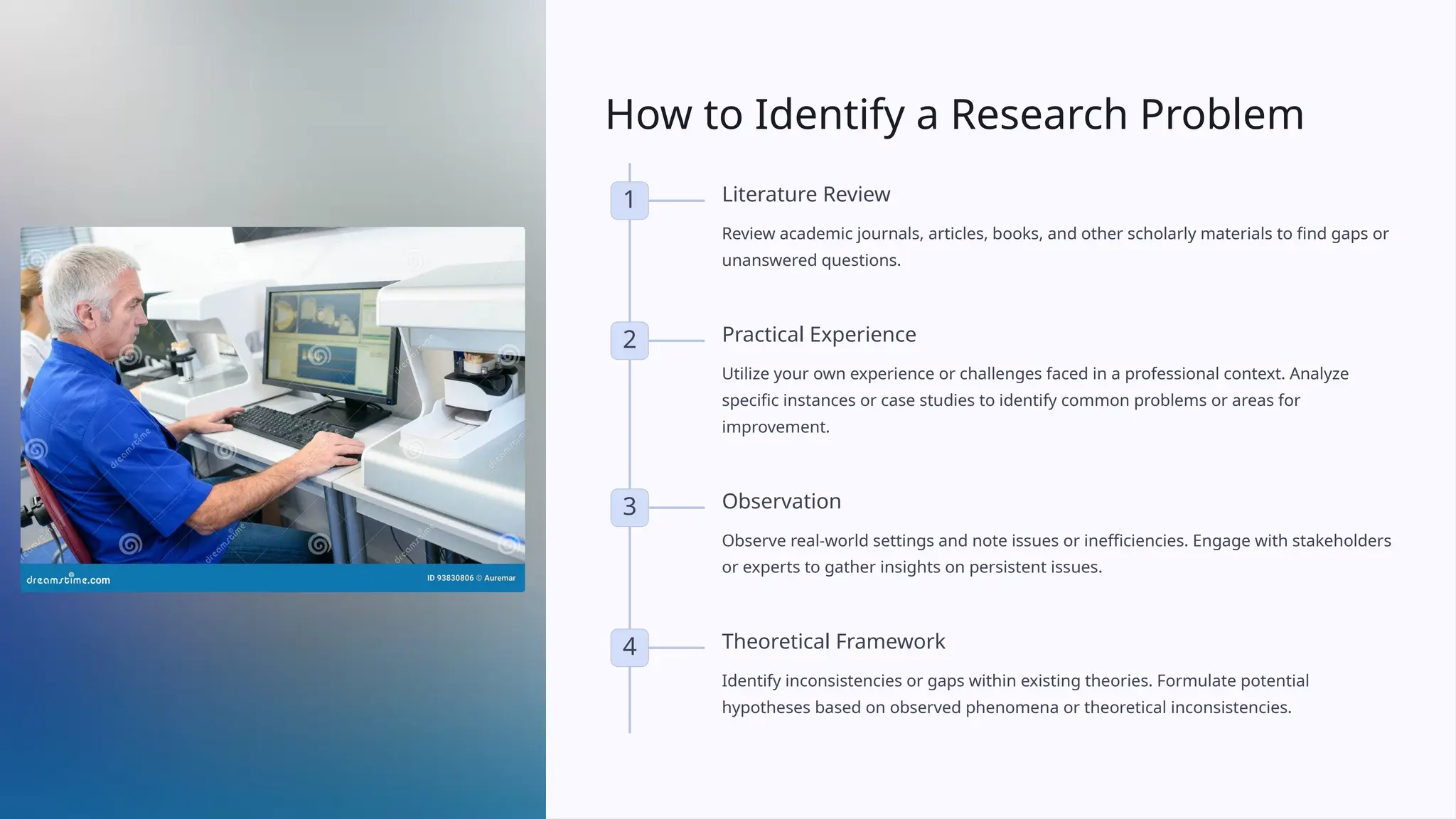 dreamstime.com

ID 93830806 © Auremar

How to Identify a Research Problem

1

Literature Review

Review academic journals, articles, books, and other scholarly materials to find gaps or unanswered questions.

2

Practical Experience

Utilize your own experience or challenges faced in a professional context. Analyze specific instances or case studies to identify common problems or areas for improvement.

3

Observation

Observe real-world settings and note issues or inefficiencies. Engage with stakeholders or experts to gather insights on persistent issues.

4

Theoretical Framework

Identify inconsistencies or gaps within existing theories. Formulate potential hypotheses based on observed phenomena or theoretical inconsistencies.